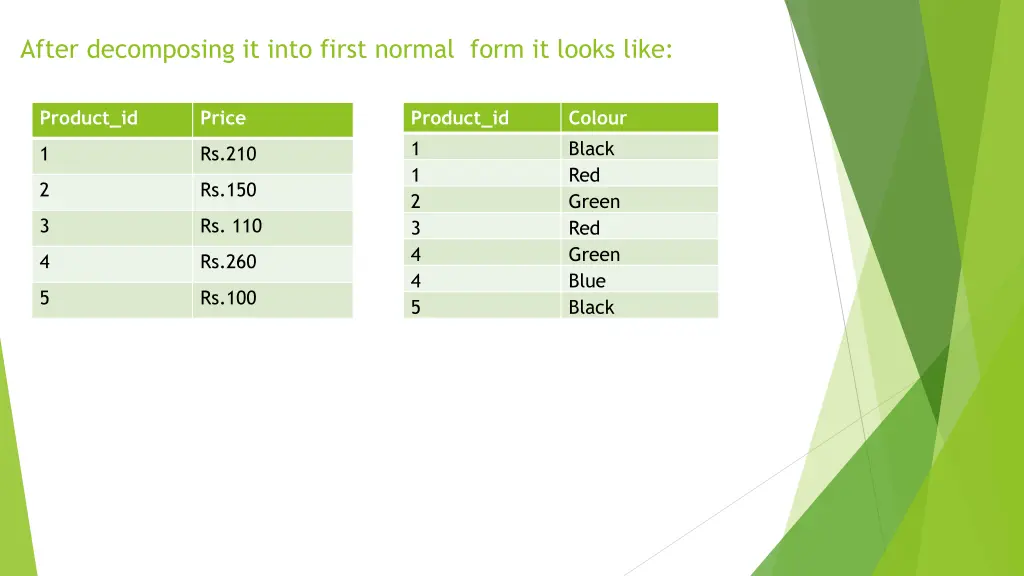 After decomposing it into first normal form it looks like:

| Product_id | Price |
|---|---|
| 1 | Rs.210 |
| 2 | Rs.150 |
| 3 | Rs. 110 |
| 4 | Rs.260 |
| 5 | Rs.100 |

| Product_id | Colour |
|---|---|
| 1 | Black |
| 1 | Red |
| 2 | Green |
| 3 | Red |
| 4 | Green |
| 4 | Blue |
| 5 | Black |